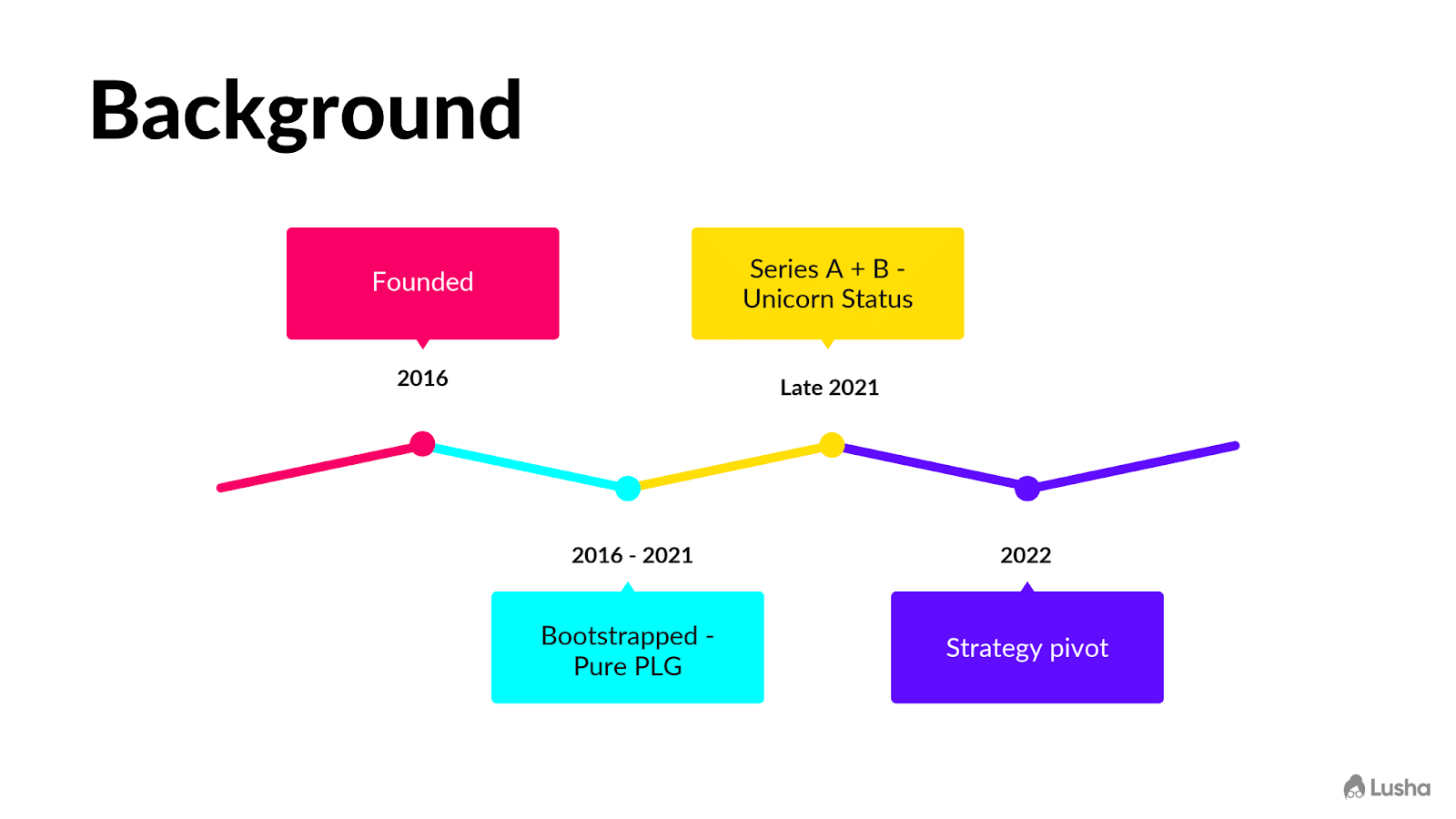 Background

Founded

2016

Series A + B - Unicorn Status

Late 2021

2016 - 2021

Bootstrapped - Pure PLG

2022

Strategy pivot

Lusha